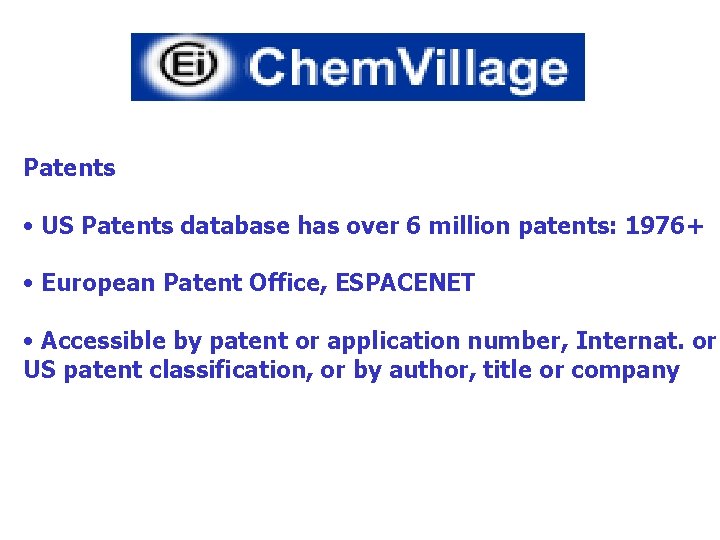 Ei ChemVillage

Patents

• US Patents database has over 6 million patents: 1976+

• European Patent Office, ESPACENET

• Accessible by patent or application number, Internat. or US patent classification, or by author, title or company